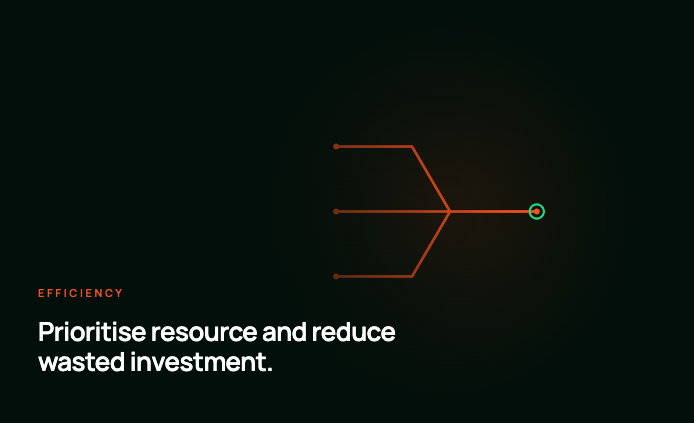 EFFICIENCY

Prioritise resource and reduce wasted investment.